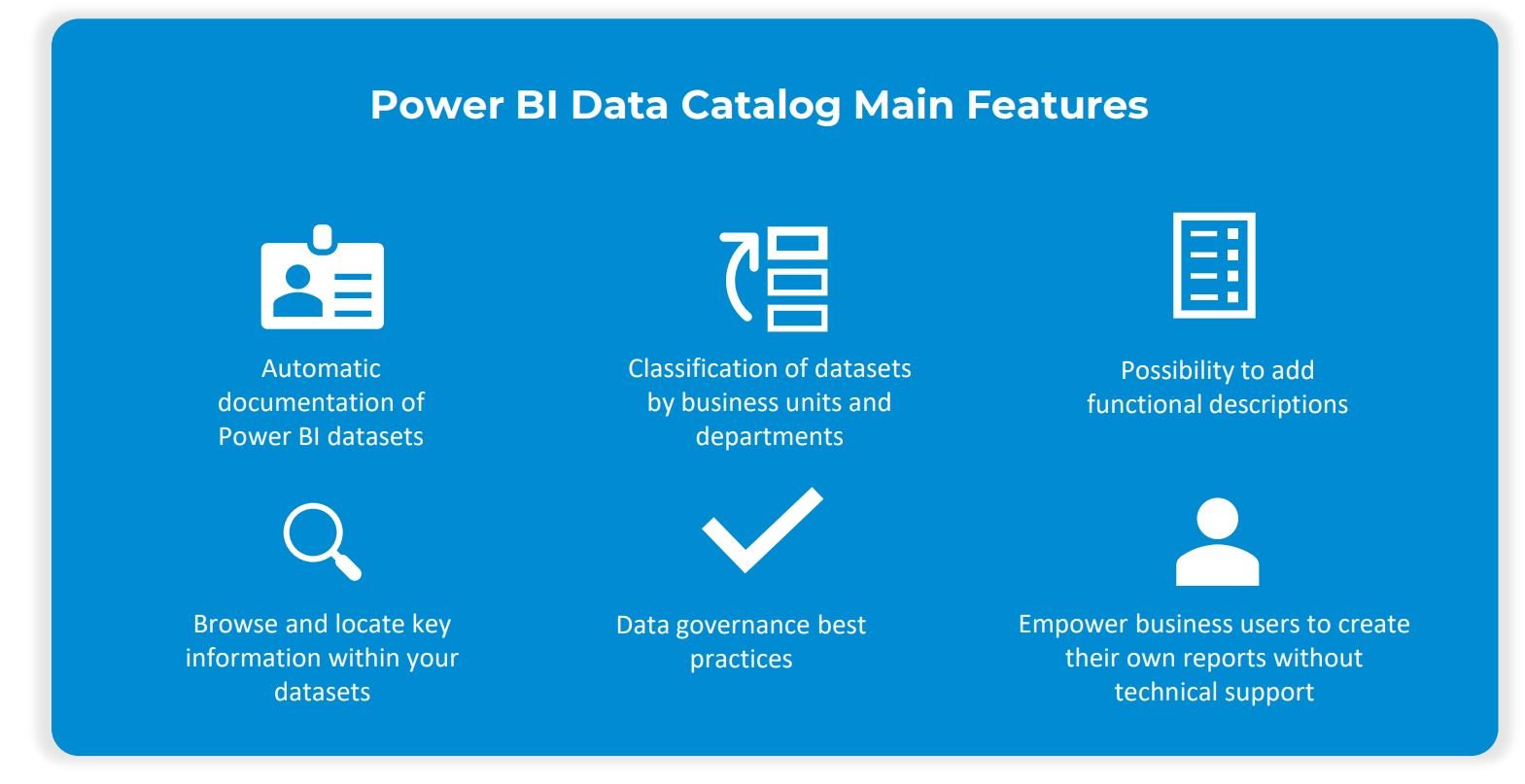 Power BI Data Catalog Main Features

Automatic documentation of Power BI datasets

Classification of datasets by business units and departments

Possibility to add functional descriptions

Browse and locate key information within your datasets

Data governance best practices

Empower business users to create their own reports without technical support